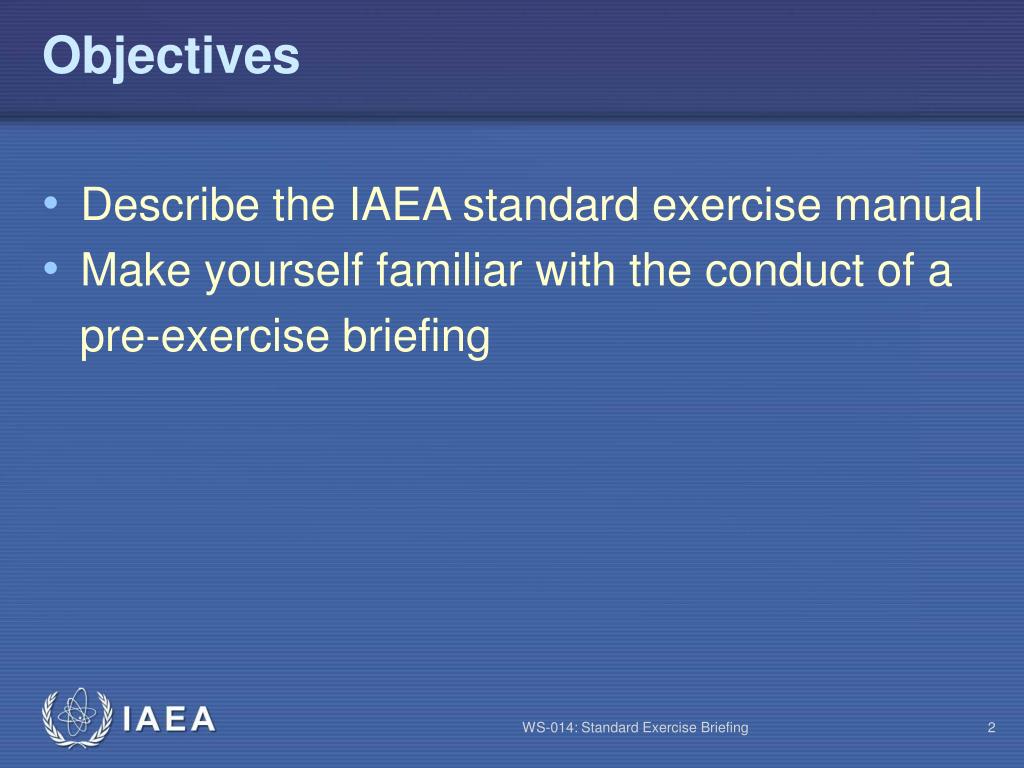 Objectives

• Describe the IAEA standard exercise manual
• Make yourself familiar with the conduct of a pre-exercise briefing

IAEA

WS-014: Standard Exercise Briefing

2